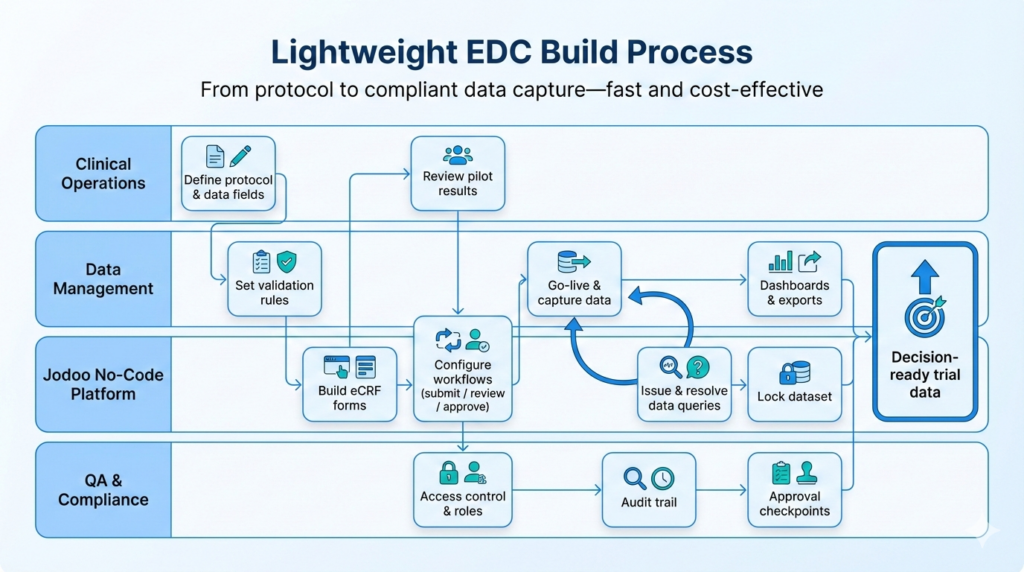 Lightweight EDC Build Process

From protocol to compliant data capture—fast and cost-effective

Clinical Operations

Define protocol & data fields

Review pilot results

Data Management

Set validation rules

Go-live & capture data

Dashboards & exports

Jodoo No-Code Platform

Build eCRF forms

Configure workflows (submit / review / approve)

Issue & resolve data queries

Lock dataset

Decision-ready trial data

QA & Compliance

Access control & roles

Audit trail

Approval checkpoints